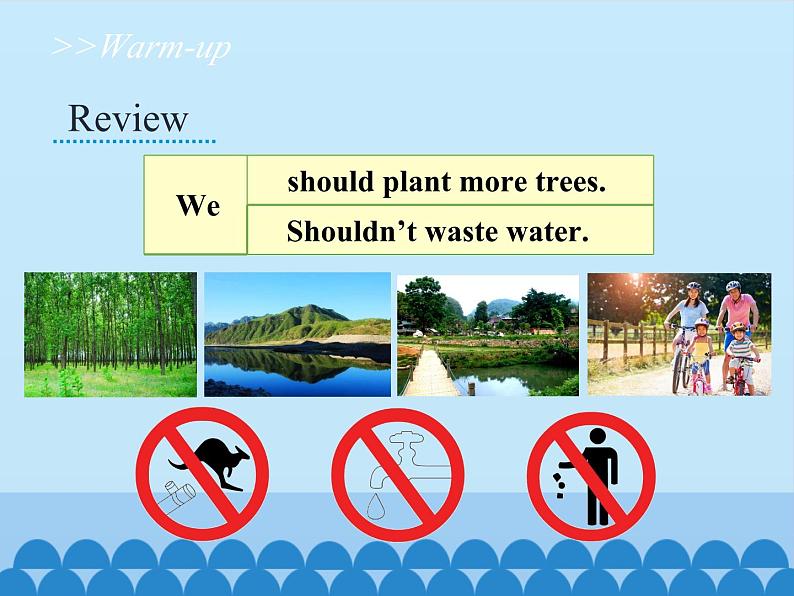 >>Warm-up

Review

| We | should plant more trees. |
|---|---|
| | Shouldn’t waste water. |